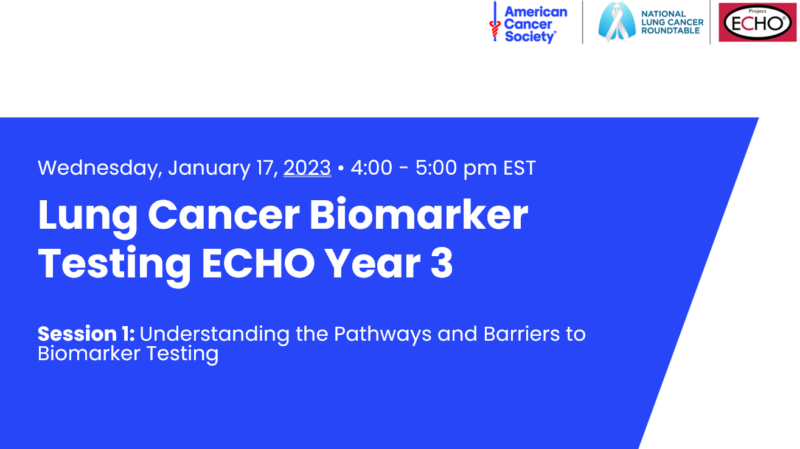 American Cancer Society®

NATIONAL LUNG CANCER ROUNDTABLE

Project ECHO®

Wednesday, January 17, 2023 • 4:00 - 5:00 pm EST

Lung Cancer Biomarker Testing ECHO Year 3

Session 1: Understanding the Pathways and Barriers to Biomarker Testing